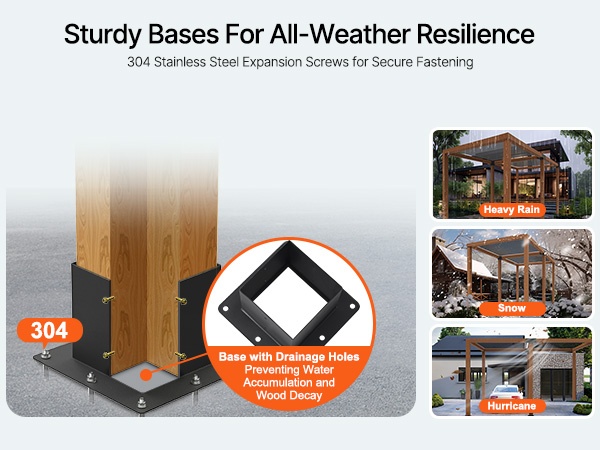 Sturdy Bases For All-Weather Resilience

304 Stainless Steel Expansion Screws for Secure Fastening

304

Base with Drainage Holes
Preventing Water Accumulation and Wood Decay

Heavy Rain

Snow

Hurricane